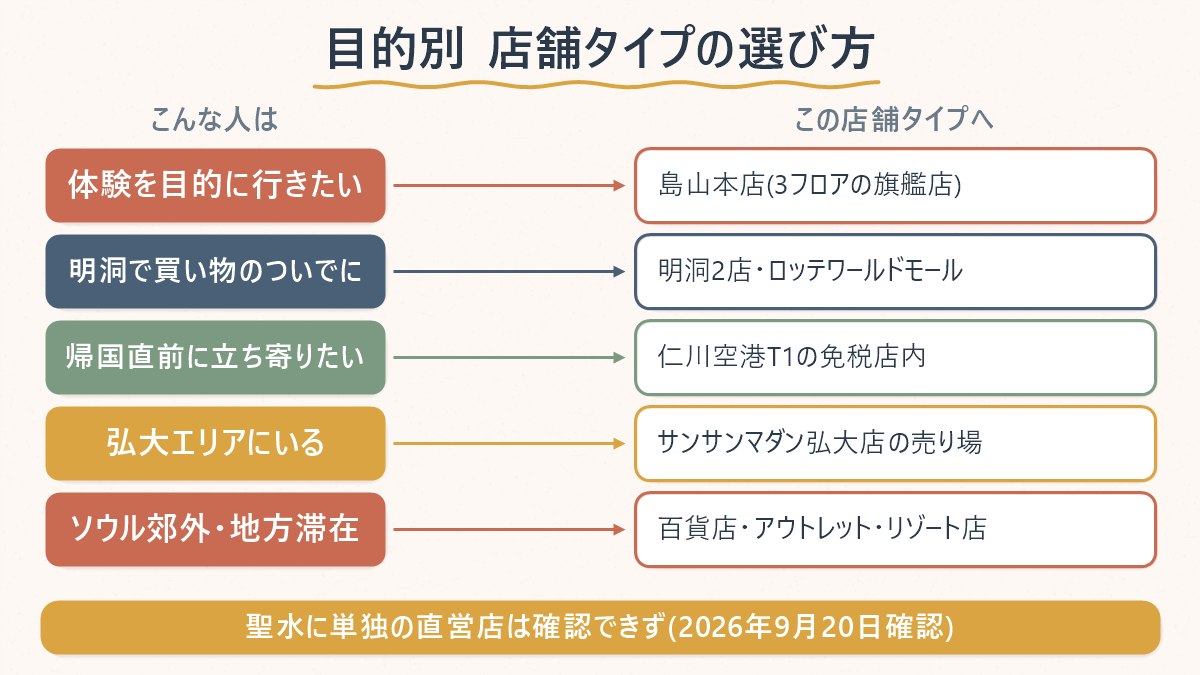 目的別　店舗タイプの選び方

こんな人は

この店舗タイプへ

体験を目的に行きたい

島山本店(3フロアの旗艦店)

明洞で買い物のついでに

明洞2店・ロッテワールドモール

帰国直前に立ち寄りたい

仁川空港T1の免税店内

弘大エリアにいる

サンサンマダン弘大店の売り場

ソウル郊外・地方滞在

百貨店・アウトレット・リゾート店

聖水に単独の直営店は確認できず(2026年9月20日確認)